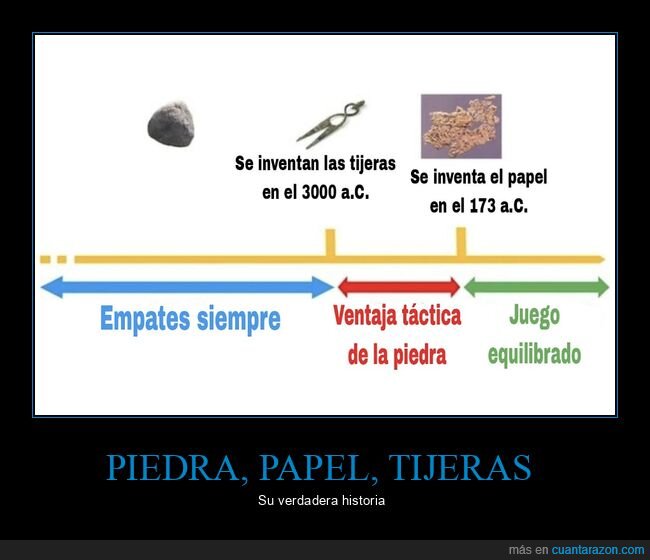 Se inventan las tijeras en el 3000 a.C.

Se inventa el papel en el 173 a.C.

Empates siempre

Ventaja táctica de la piedra

Juego equilibrado

PIEDRA, PAPEL, TIJERAS

Su verdadera historia

más en cuantarazon.com